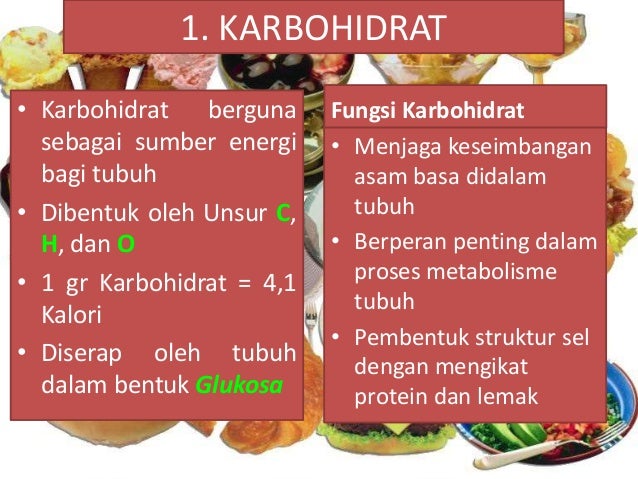 1. KARBOHIDRAT

• Karbohidrat berguna sebagai sumber energi bagi tubuh
• Dibentuk oleh Unsur C, H, dan O
• 1 gr Karbohidrat = 4,1 Kalori
• Diserap oleh tubuh dalam bentuk Glukosa

Fungsi Karbohidrat
• Menjaga keseimbangan asam basa didalam tubuh
• Berperan penting dalam proses metabolisme tubuh
• Pembentuk struktur sel dengan mengikat protein dan lemak